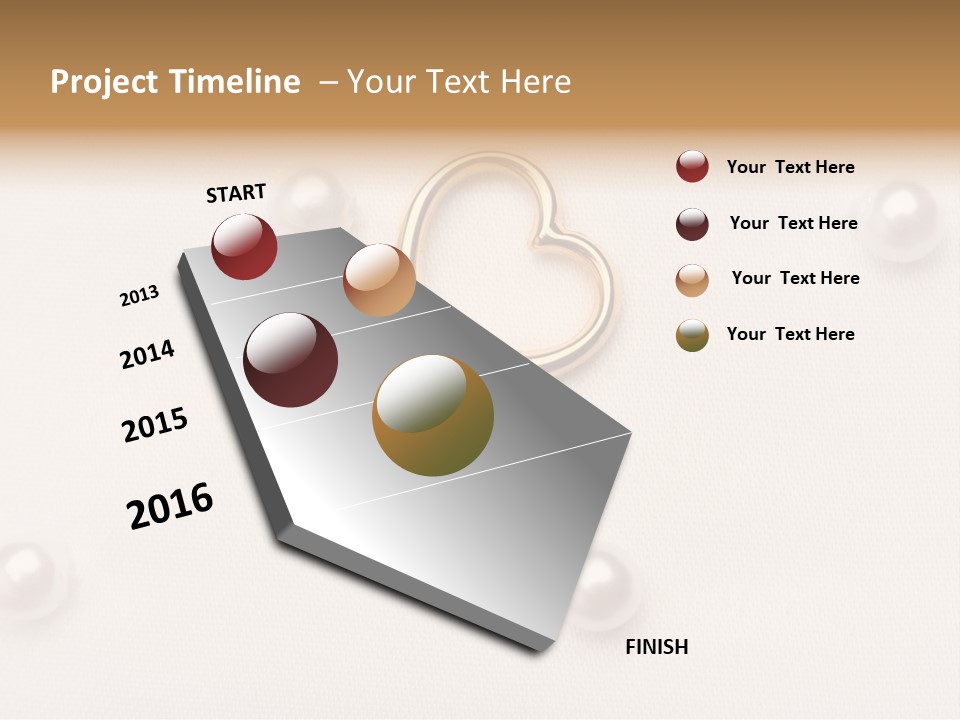 Project Timeline – Your Text Here

START

2013

2014

2015

2016

FINISH

Your Text Here

Your Text Here

Your Text Here

Your Text Here